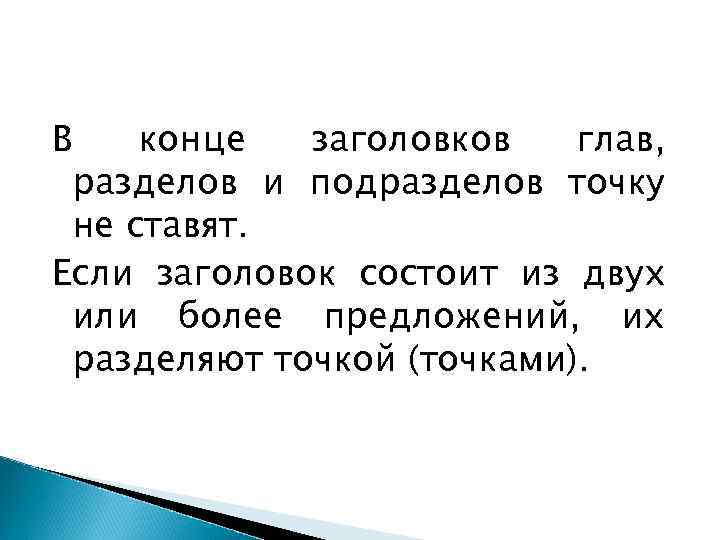 В конце заголовков глав, разделов и подразделов точку не ставят.

Если заголовок состоит из двух или более предложений, их разделяют точкой (точками).